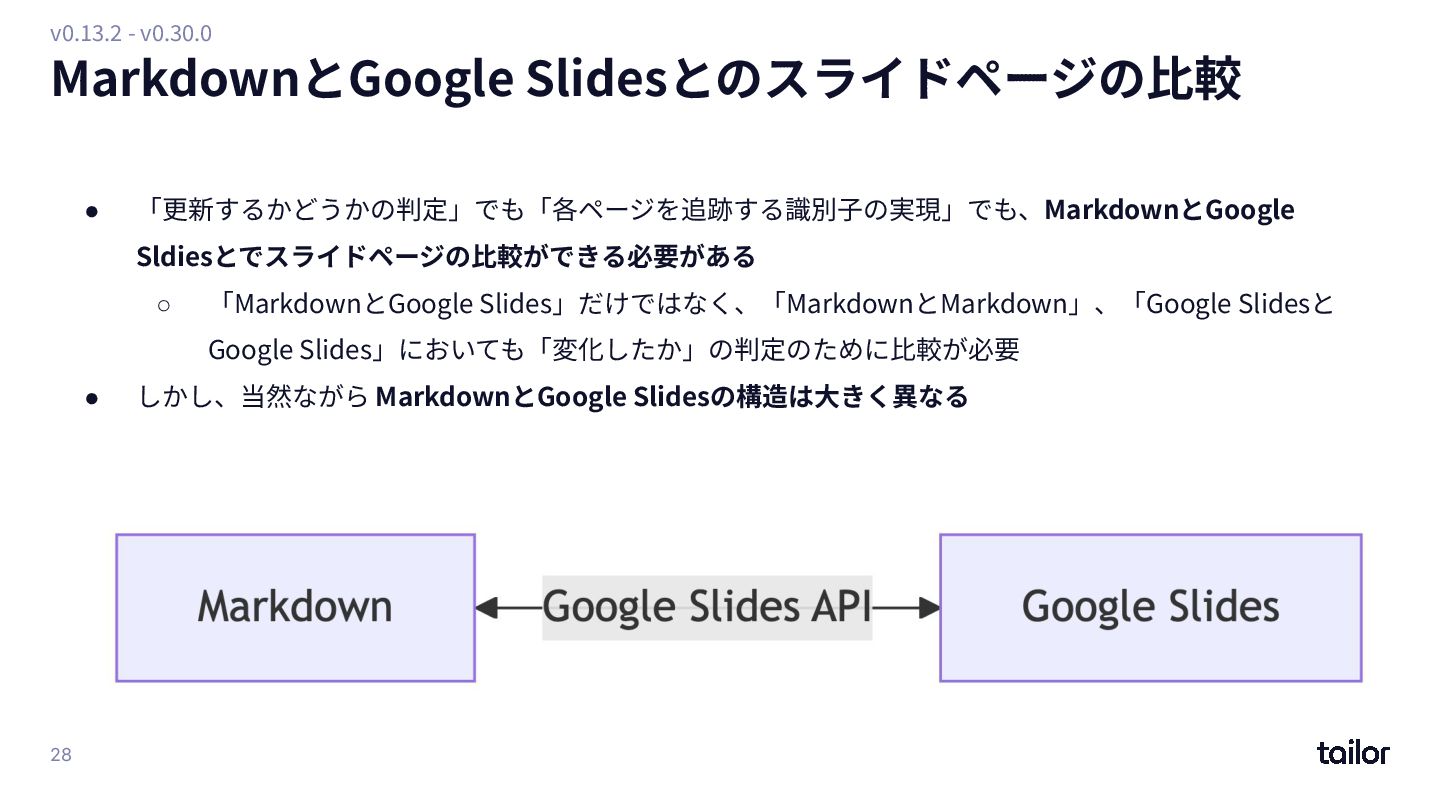 v0.13.2 - v0.30.0

MarkdownとGoogle Slidesとのスライドページの比較

● 「更新するかどうかの判定」でも「各ページを追跡する識別子の実現」でも、MarkdownとGoogle Sldiesとでスライドページの比較ができる必要がある

○ 「MarkdownとGoogle Slides」だけではなく、「MarkdownとMarkdown」、「Google SlidesとGoogle Slides」においても「変化したか」の判定のために比較が必要

● しかし、当然ながら MarkdownとGoogle Slidesの構造は大きく異なる

Markdown

Google Slides API

Google Slides

28

tailor